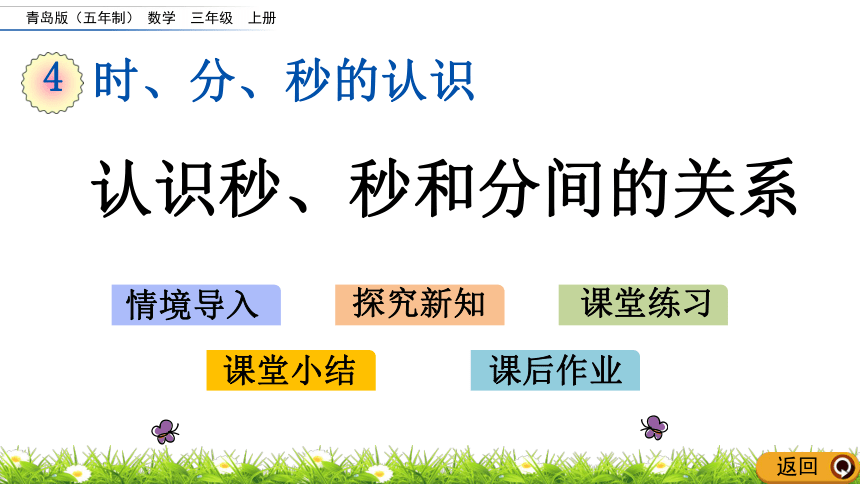 青岛版（五年制） 数学 三年级 上册

4 时、分、秒的认识

认识秒、秒和分间的关系

情境导入

探究新知

课堂练习

课堂小结

课后作业

返回